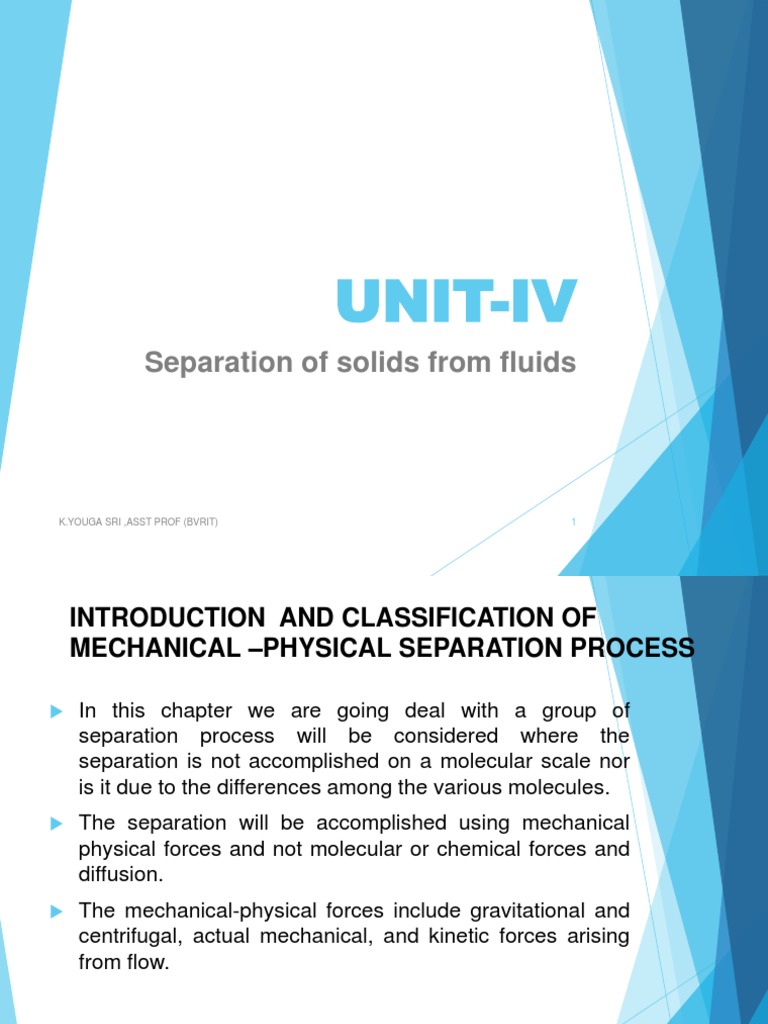 UNIT-IV

Separation of solids from fluids

K.YOUGA SRI ,ASST PROF (BVRIT)

1

INTRODUCTION AND CLASSIFICATION OF MECHANICAL –PHYSICAL SEPARATION PROCESS

In this chapter we are going deal with a group of separation process will be considered where the separation is not accomplished on a molecular scale nor is it due to the differences among the various molecules.

The separation will be accomplished using mechanical physical forces and not molecular or chemical forces and diffusion.

The mechanical-physical forces include gravitational and centrifugal, actual mechanical, and kinetic forces arising from flow.